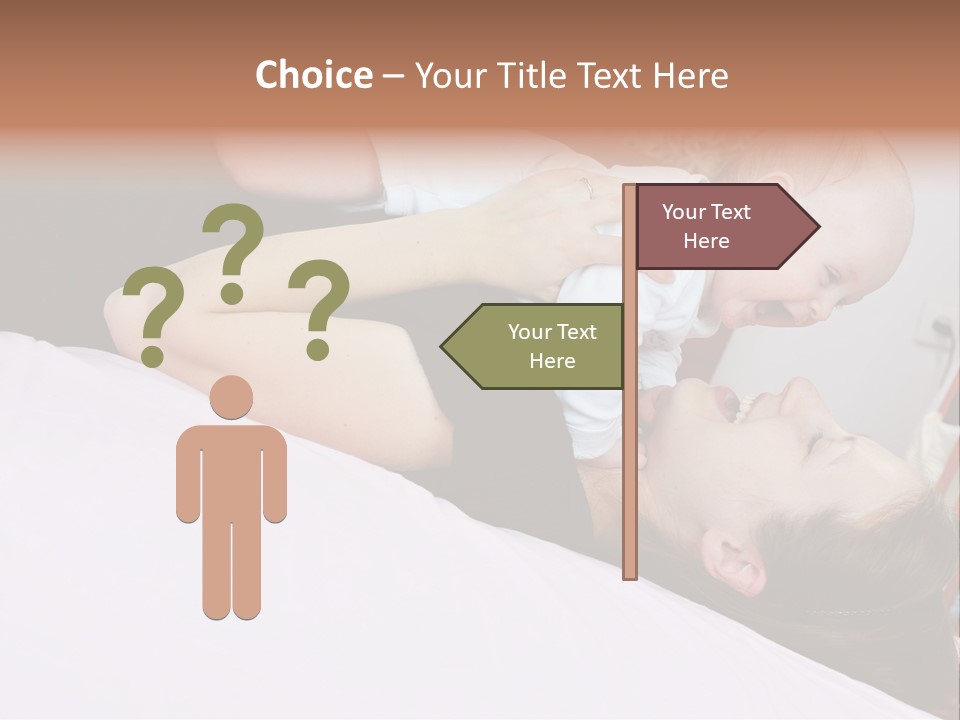 Choice – Your Title Text Here

? ? ?

Your Text Here

Your Text Here